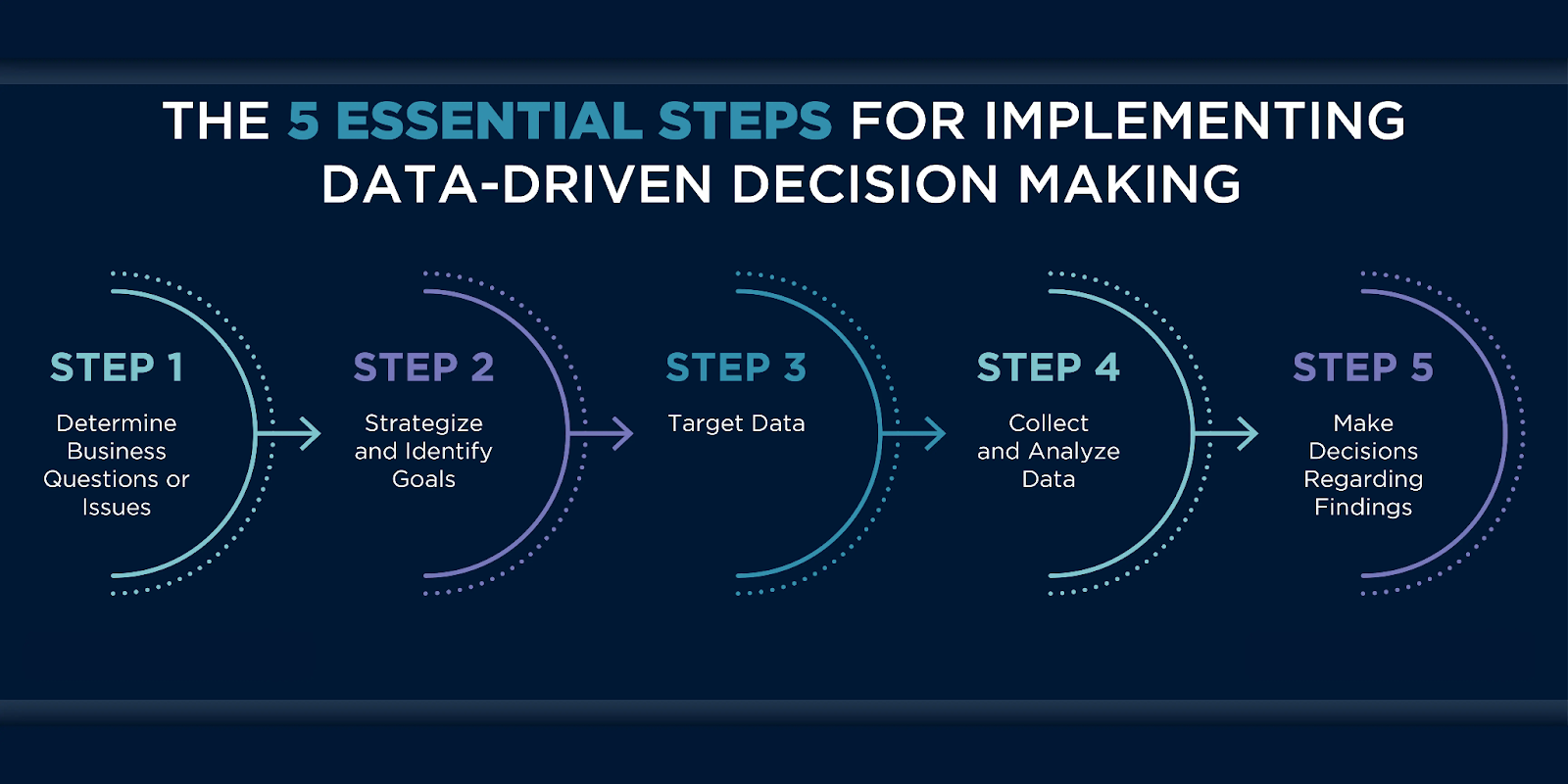 THE 5 ESSENTIAL STEPS FOR IMPLEMENTING DATA-DRIVEN DECISION MAKING

STEP 1
Determine Business Questions or Issues

STEP 2
Strategize and Identify Goals

STEP 3
Target Data

STEP 4
Collect and Analyze Data

STEP 5
Make Decisions Regarding Findings